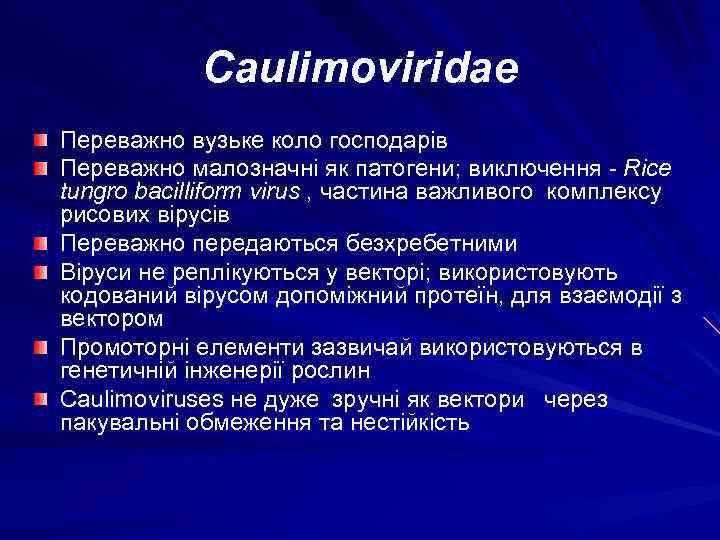 Caulimoviridae

Переважно вузьке коло господарів

Переважно малозначні як патогени; виключення - Rice tungro bacilliform virus , частина важливого комплексу рисових вірусів

Переважно передаються безхребетними

Віруси не реплікуються у векторі; використовують кодований вірусом допоміжний протеїн, для взаємодії з вектором

Промоторні елементи зазвичай використовуються в генетичній інженерії рослин

Caulimoviruses не дуже зручні як вектори через пакувальні обмеження та нестійкість